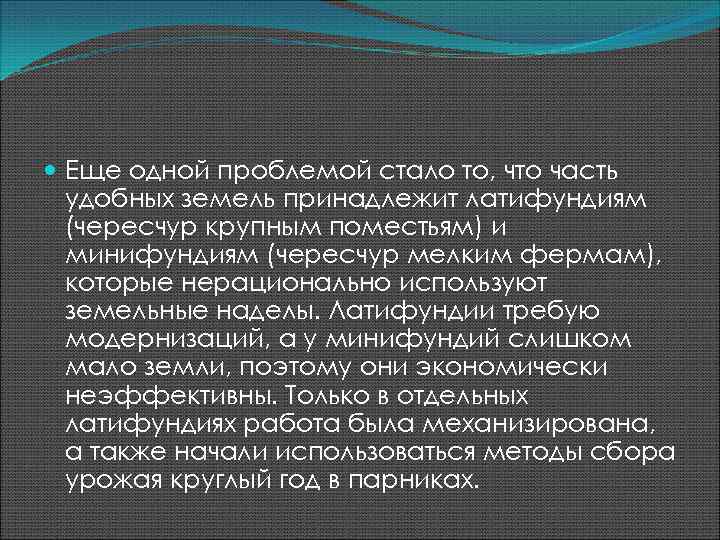 Еще одной проблемой стало то, что часть удобных земель принадлежит латифундиям (чересчур крупным поместьям) и минифундиям (чересчур мелким фермам), которые нерационально используют земельные наделы. Латифундии требую модернизаций, а у минифундий слишком мало земли, поэтому они экономически неэффективны. Только в отдельных латифундиях работа была механизирована, а также начали использоваться методы сбора урожая круглый год в парниках.